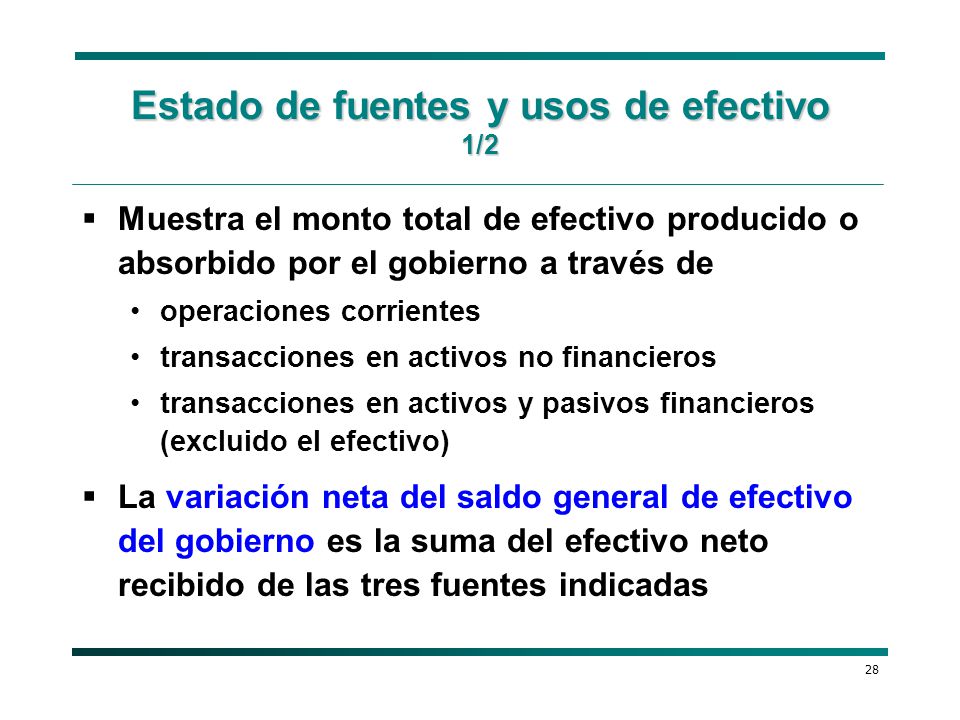 Estado de fuentes y usos de efectivo
1/2

▪ Muestra el monto total de efectivo producido o absorbido por el gobierno a través de

• operaciones corrientes

• transacciones en activos no financieros

• transacciones en activos y pasivos financieros (excluido el efectivo)

▪ La variación neta del saldo general de efectivo del gobierno es la suma del efectivo neto recibido de las tres fuentes indicadas

28